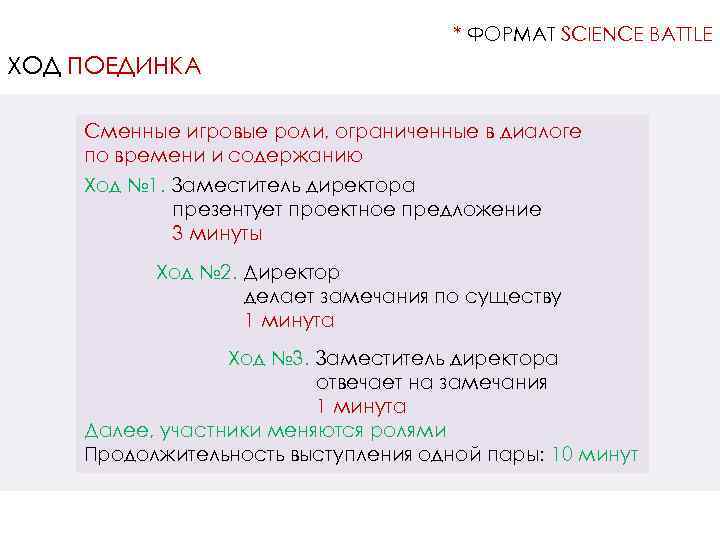 * ФОРМАТ SCIENCE BATTLE

ХОД ПОЕДИНКА

Сменные игровые роли, ограниченные в диалоге по времени и содержанию

Ход №1. Заместитель директора презентует проектное предложение 3 минуты

Ход №2. Директор делает замечания по существу 1 минута

Ход №3. Заместитель директора отвечает на замечания 1 минута

Далее, участники меняются ролями

Продолжительность выступления одной пары: 10 минут